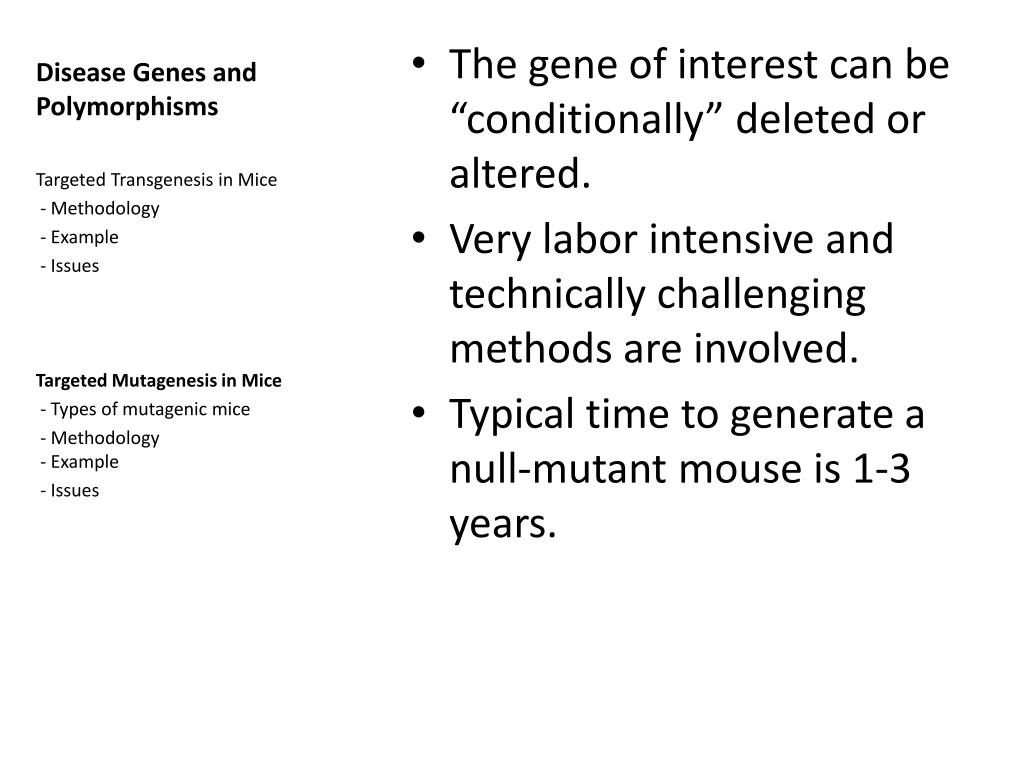 Disease Genes and Polymorphisms

Targeted Transgenesis in Mice
- Methodology
- Example
- Issues

Targeted Mutagenesis in Mice
- Types of mutagenic mice
- Methodology
- Example
- Issues

• The gene of interest can be “conditionally” deleted or altered.
• Very labor intensive and technically challenging methods are involved.
• Typical time to generate a null-mutant mouse is 1-3 years.